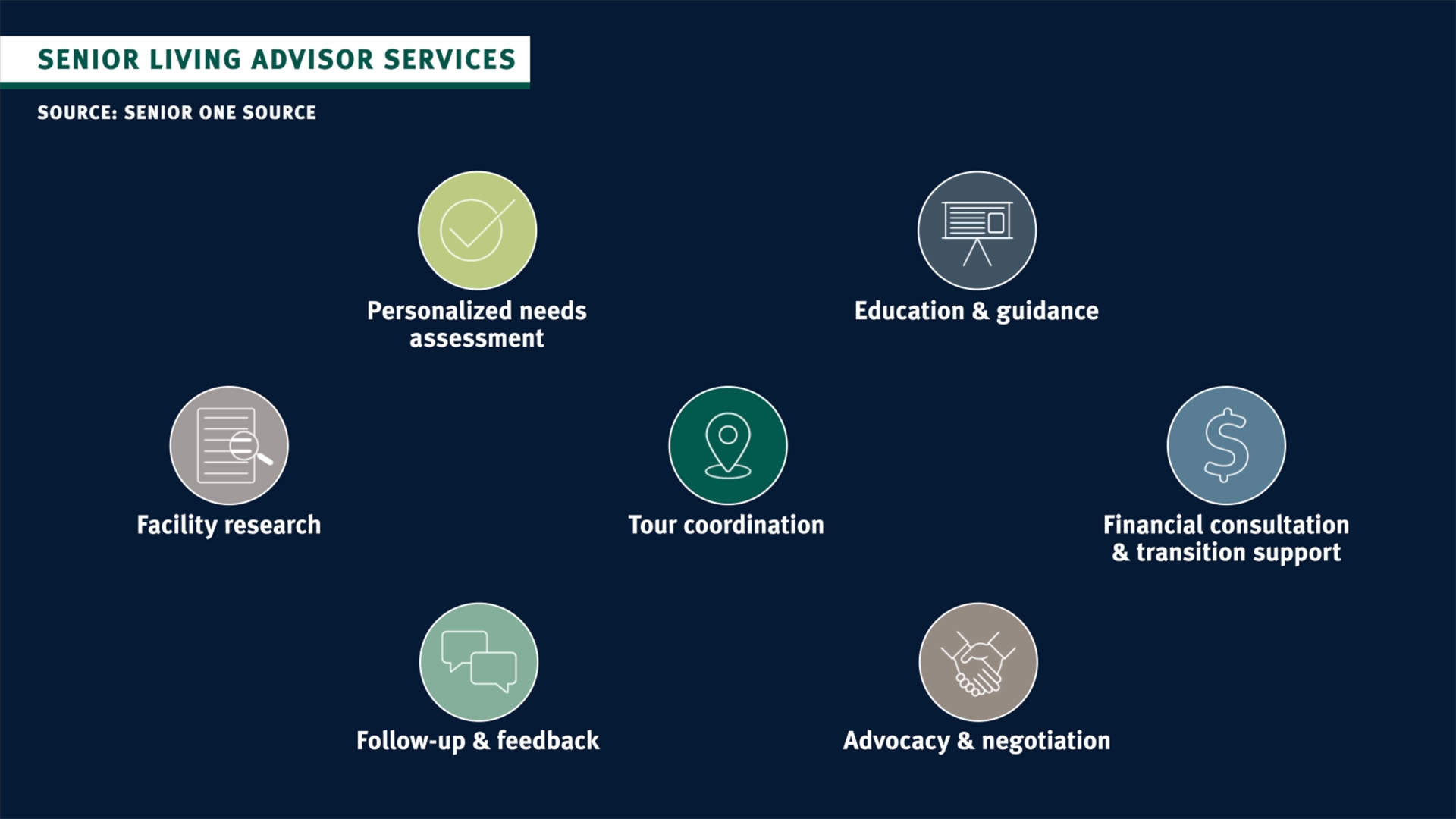 SENIOR LIVING ADVISOR SERVICES

SOURCE: SENIOR ONE SOURCE

Personalized needs assessment

Education & guidance

Facility research

Tour coordination

Financial consultation & transition support

Follow-up & feedback

Advocacy & negotiation